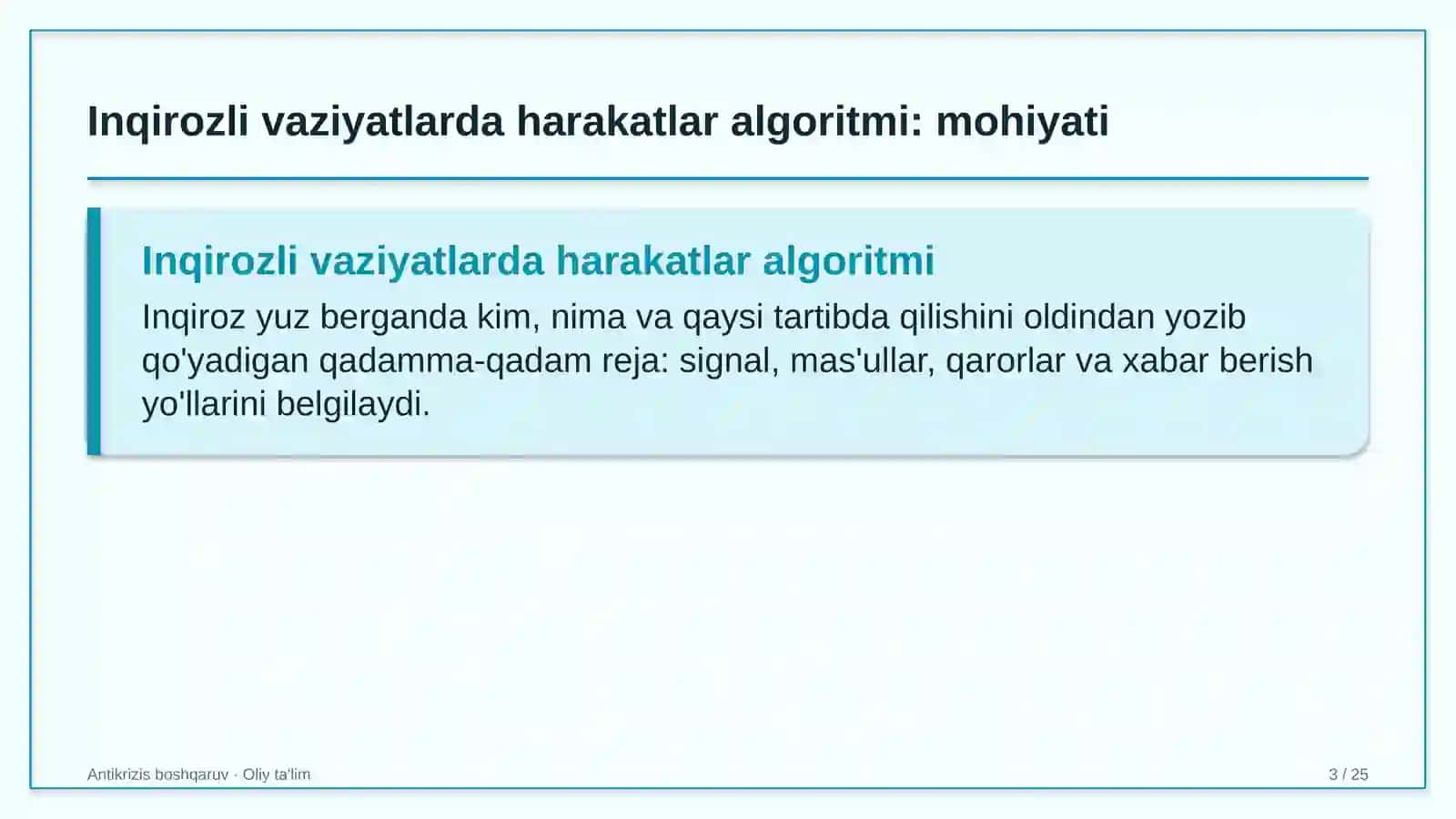 Inqirozli vaziyatlarda harakatlar algoritmi: mohiyati

Inqirozli vaziyatlarda harakatlar algoritmi

Inqiroz yuz berganda kim, nima va qaysi tartibda qilishini oldindan yozib qo'yadigan qadamma-qadam reja: signal, mas'ullar, qarorlar va xabar berish yo'llarini belgilaydi.

Antikrizis boshqaruv · Oliy ta'lim

3 / 25